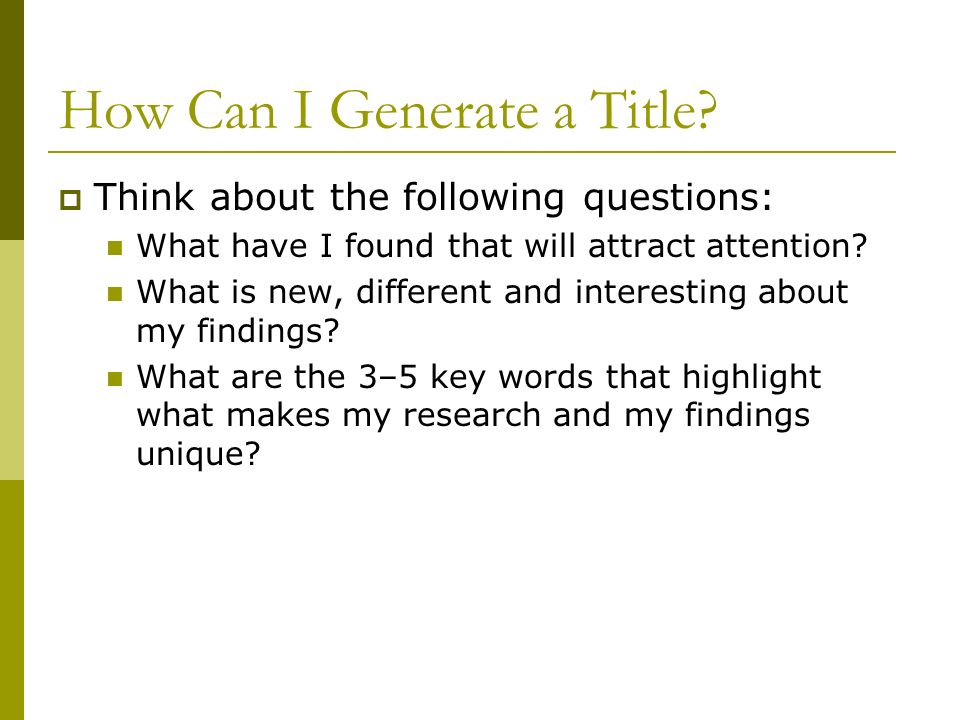 How Can I Generate a Title?

Think about the following questions:

What have I found that will attract attention?

What is new, different and interesting about my findings?

What are the 3–5 key words that highlight what makes my research and my findings unique?